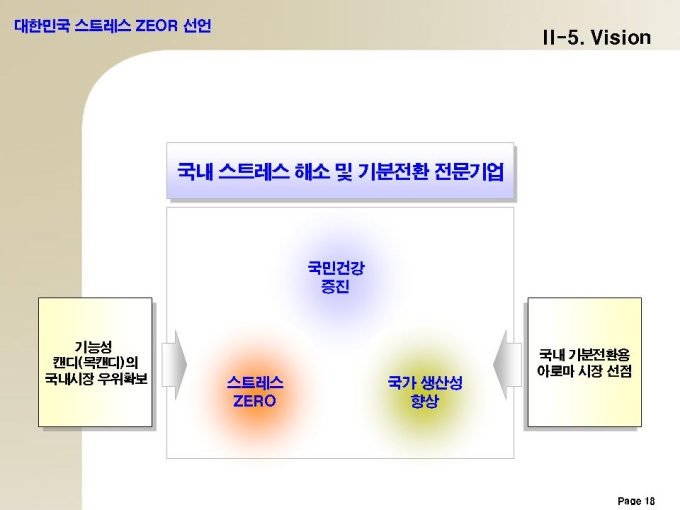 대한민국 스트레스 ZEOR 선언

II-5. Vision

국내 스트레스 해소 및 기분전환 전문기업

국민건강 증진

기능성 캔디(목캔디)의 국내시장 우위확보

스트레스 ZERO

국가 생산성 향상

국내 기분전환용 아로마 시장 선점

Page 18